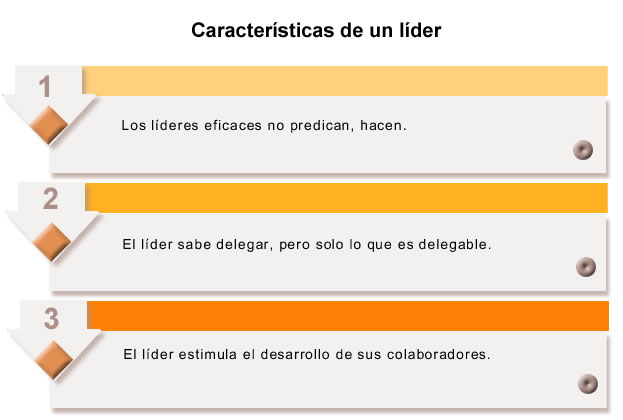 Características de un líder

1

Los líderes eficaces no predican, hacen.

2

El líder sabe delegar, pero solo lo que es delegable.

3

El líder estimula el desarrollo de sus colaboradores.